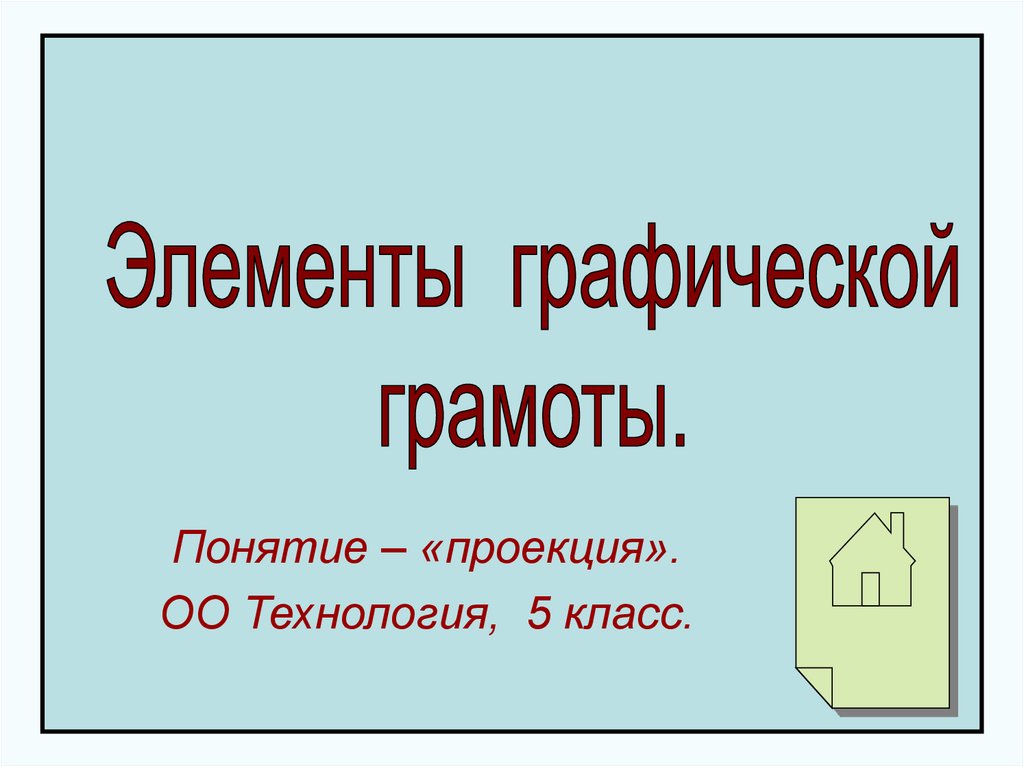 Элементы графической грамоты.

Понятие – «проекция».
ОО Технология, 5 класс.